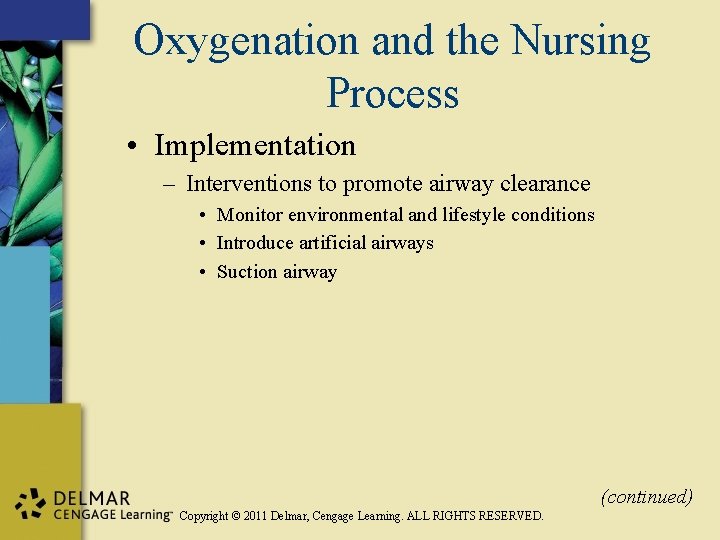 Oxygenation and the Nursing Process

• Implementation
– Interventions to promote airway clearance
• Monitor environmental and lifestyle conditions
• Introduce artificial airways
• Suction airway

(continued)

DELMAR CENGAGE Learning™ Copyright © 2011 Delmar, Cengage Learning. ALL RIGHTS RESERVED.